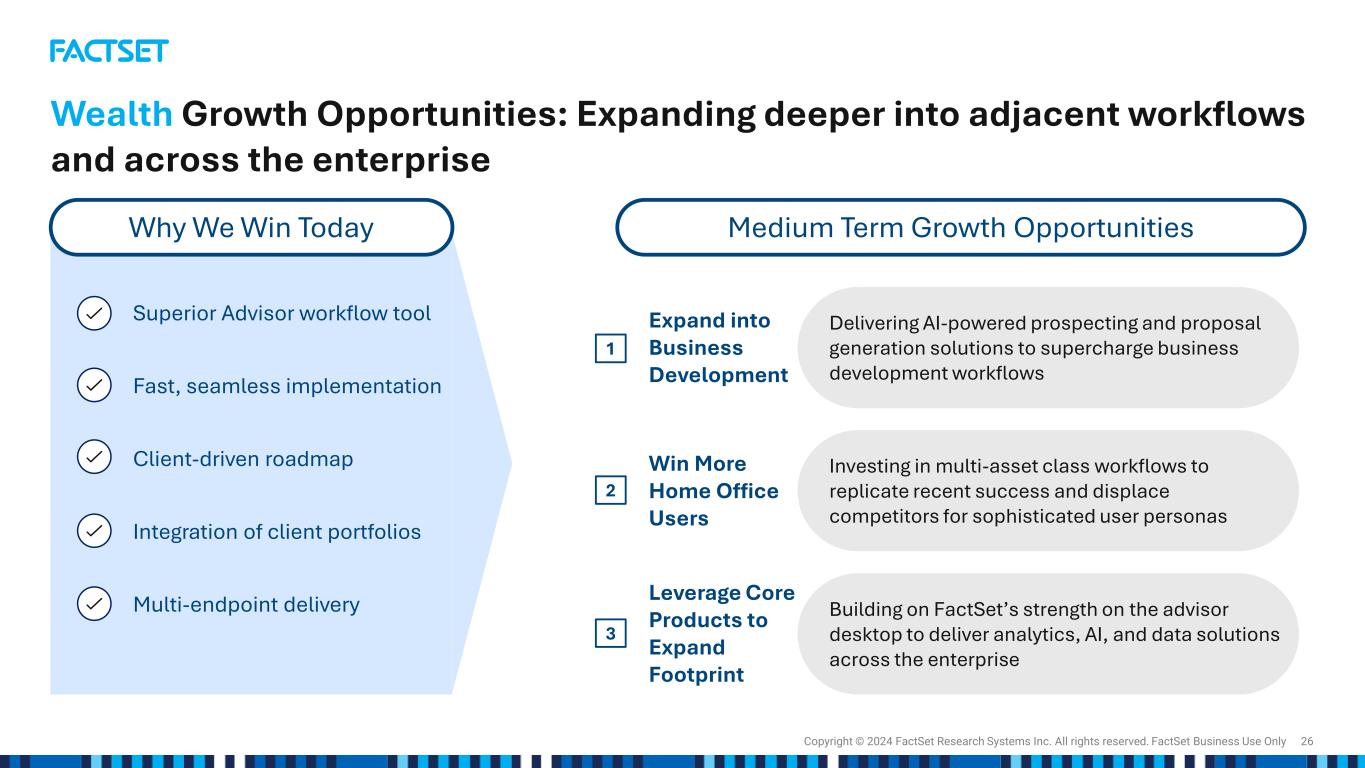 FACTSET

Wealth Growth Opportunities: Expanding deeper into adjacent workflows and across the enterprise

Why We Win Today

Superior Advisor workflow tool

Fast, seamless implementation

Client-driven roadmap

Integration of client portfolios

Multi-endpoint delivery

Medium Term Growth Opportunities

1 Expand into Business Development

Delivering AI-powered prospecting and proposal generation solutions to supercharge business development workflows

2 Win More Home Office Users

Investing in multi-asset class workflows to replicate recent success and displace competitors for sophisticated user personas

3 Leverage Core Products to Expand Footprint

Building on FactSet's strength on the advisor desktop to deliver analytics, AI, and data solutions across the enterprise

Copyright © 2024 FactSet Research Systems Inc. All rights reserved. FactSet Business Use Only 26